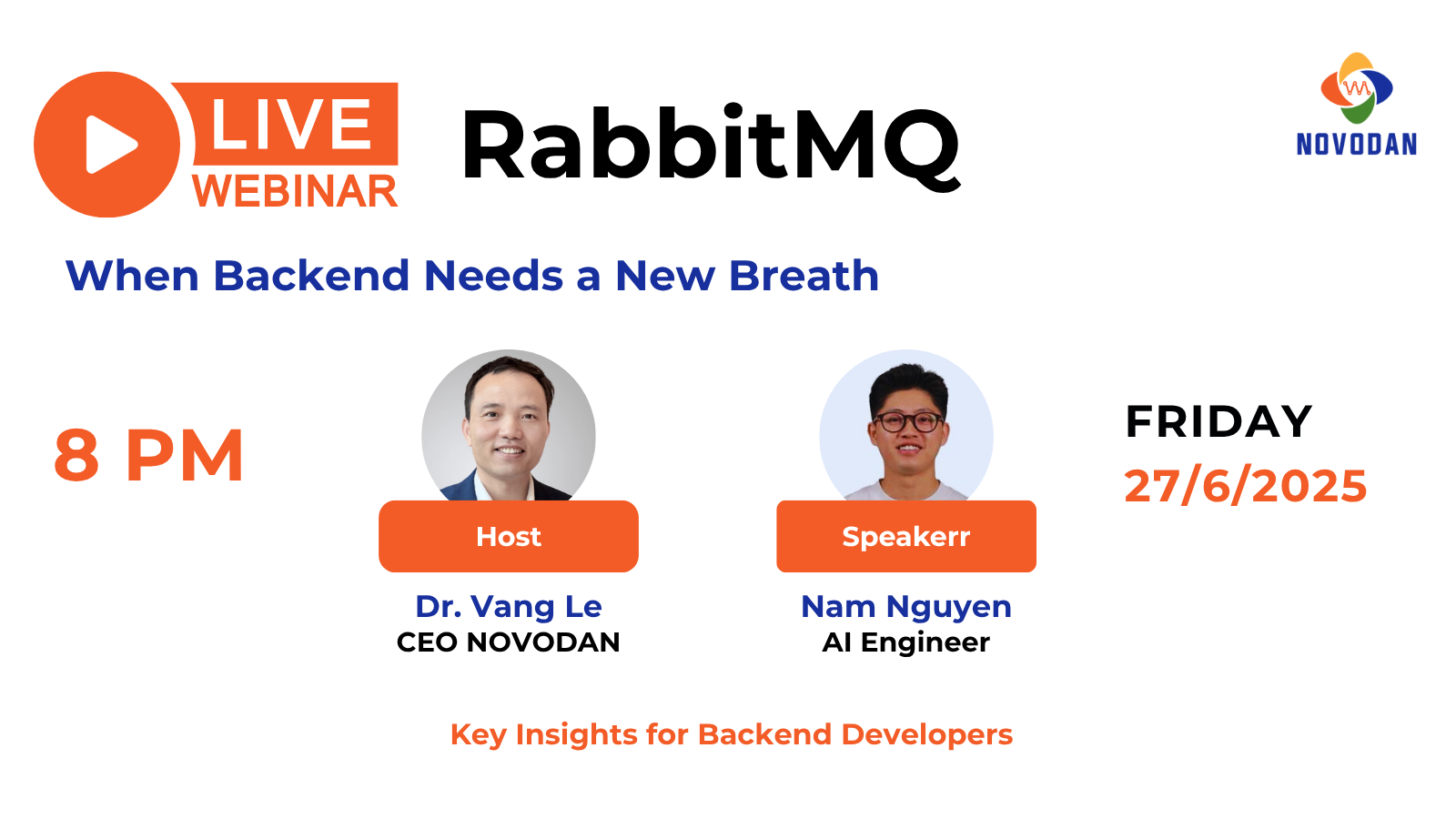 LIVE
WEBINAR

RabbitMQ

NOVODAN

When Backend Needs a New Breath

8 PM

Host
Dr. Vang Le
CEO NOVODAN

Speakerr
Nam Nguyen
AI Engineer

FRIDAY
27/6/2025

Key Insights for Backend Developers